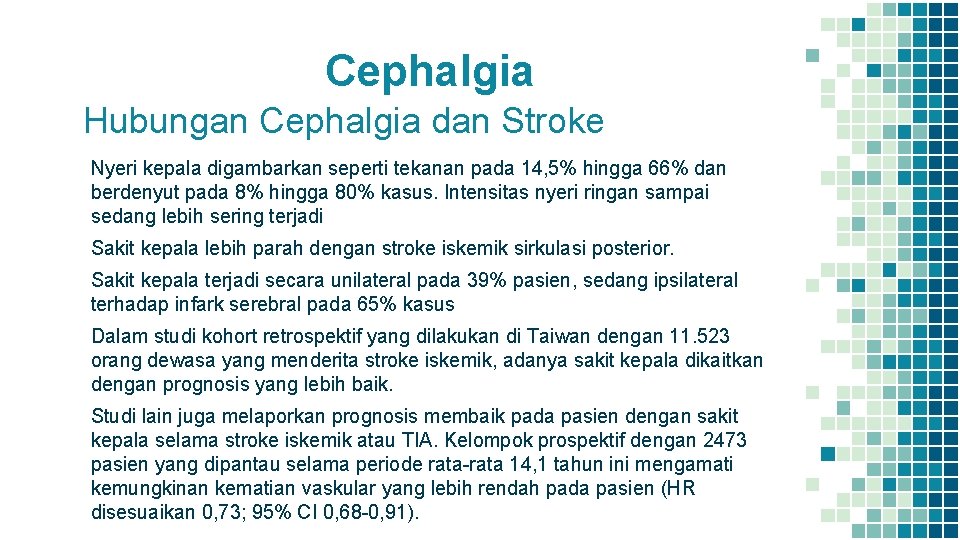 Cephalgia

Hubungan Cephalgia dan Stroke

Nyeri kepala digambarkan seperti tekanan pada 14,5% hingga 66% dan berdenyut pada 8% hingga 80% kasus. Intensitas nyeri ringan sampai sedang lebih sering terjadi

Sakit kepala lebih parah dengan stroke iskemik sirkulasi posterior.

Sakit kepala terjadi secara unilateral pada 39% pasien, sedang ipsilateral terhadap infark serebral pada 65% kasus

Dalam studi kohort retrospektif yang dilakukan di Taiwan dengan 11.523 orang dewasa yang menderita stroke iskemik, adanya sakit kepala dikaitkan dengan prognosis yang lebih baik.

Studi lain juga melaporkan prognosis membaik pada pasien dengan sakit kepala selama stroke iskemik atau TIA. Kelompok prospektif dengan 2473 pasien yang dipantau selama periode rata-rata 14,1 tahun ini mengamati kemungkinan kematian vaskular yang lebih rendah pada pasien (HR disesuaikan 0,73; 95% CI 0,68-0,91).